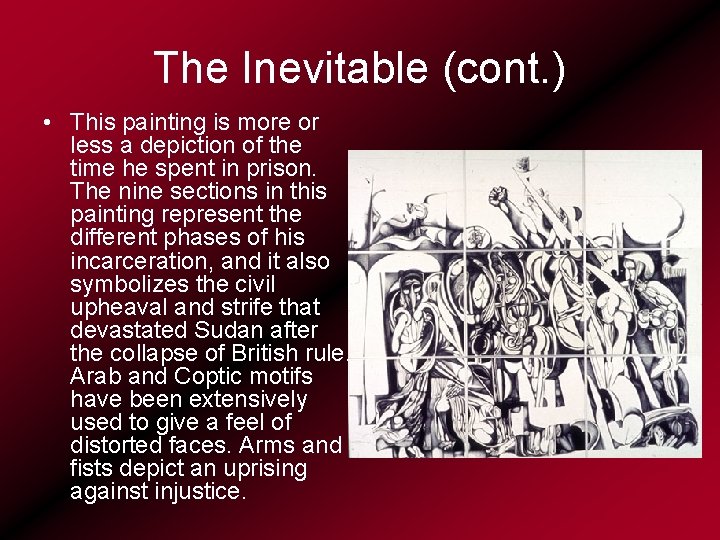 The Inevitable (cont.)

• This painting is more or less a depiction of the time he spent in prison. The nine sections in this painting represent the different phases of his incarceration, and it also symbolizes the civil upheaval and strife that devastated Sudan after the collapse of British rule. Arab and Coptic motifs have been extensively used to give a feel of distorted faces. Arms and fists depict an uprising against injustice.